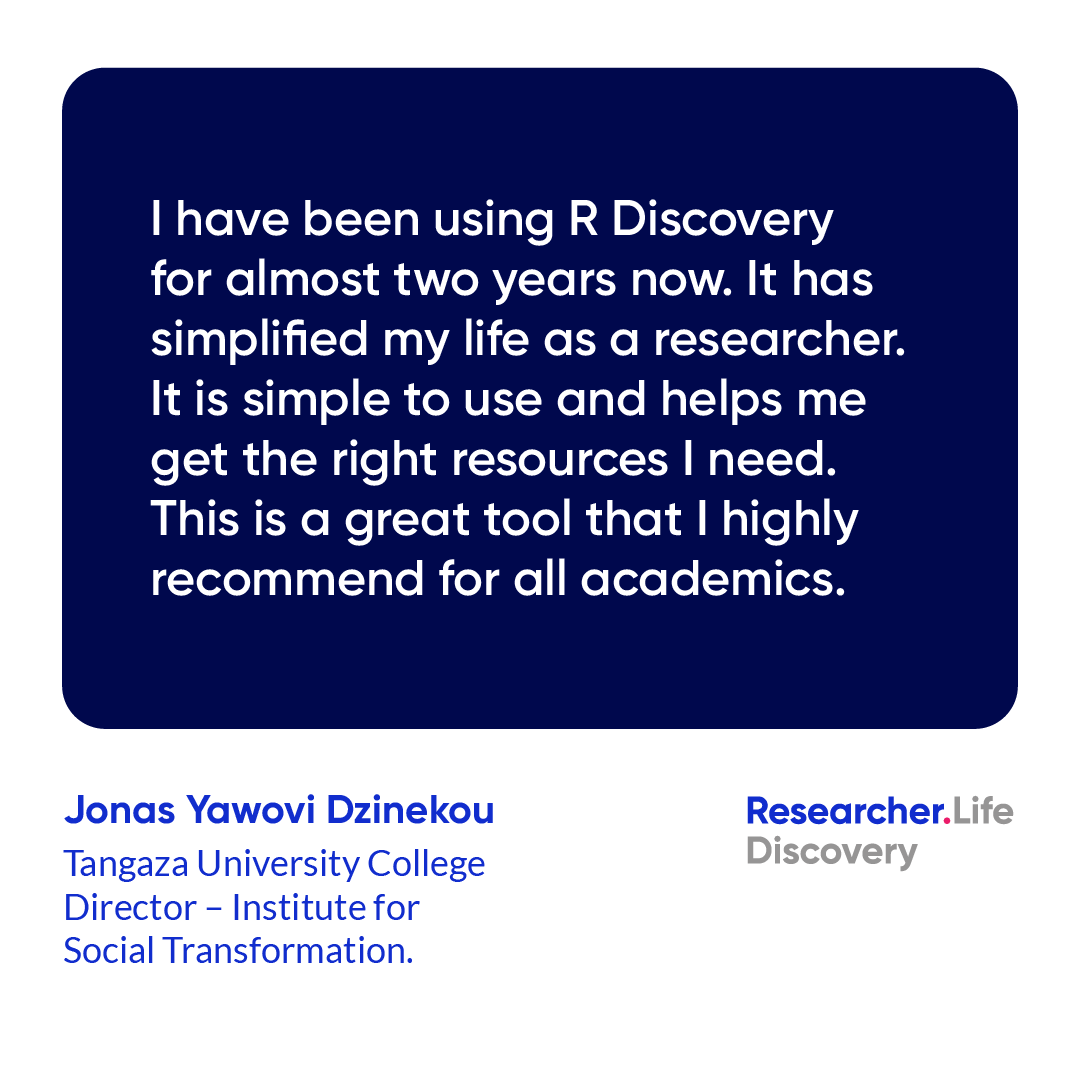 I have been using R Discovery for almost two years now. It has simplified my life as a researcher. It is simple to use and helps me get the right resources I need. This is a great tool that I highly recommend for all academics.

Jonas Yawovi Dzinekou

Tangaza University College Director – Institute for Social Transformation.

Researcher.Life
Discovery